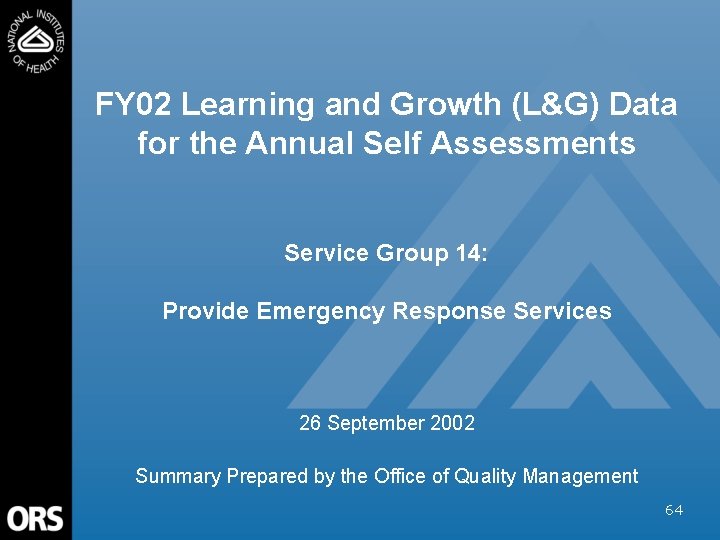 NATIONAL INSTITUTES OF HEALTH

FY02 Learning and Growth (L&G) Data for the Annual Self Assessments

Service Group 14:

Provide Emergency Response Services

26 September 2002

Summary Prepared by the Office of Quality Management

ORS

64